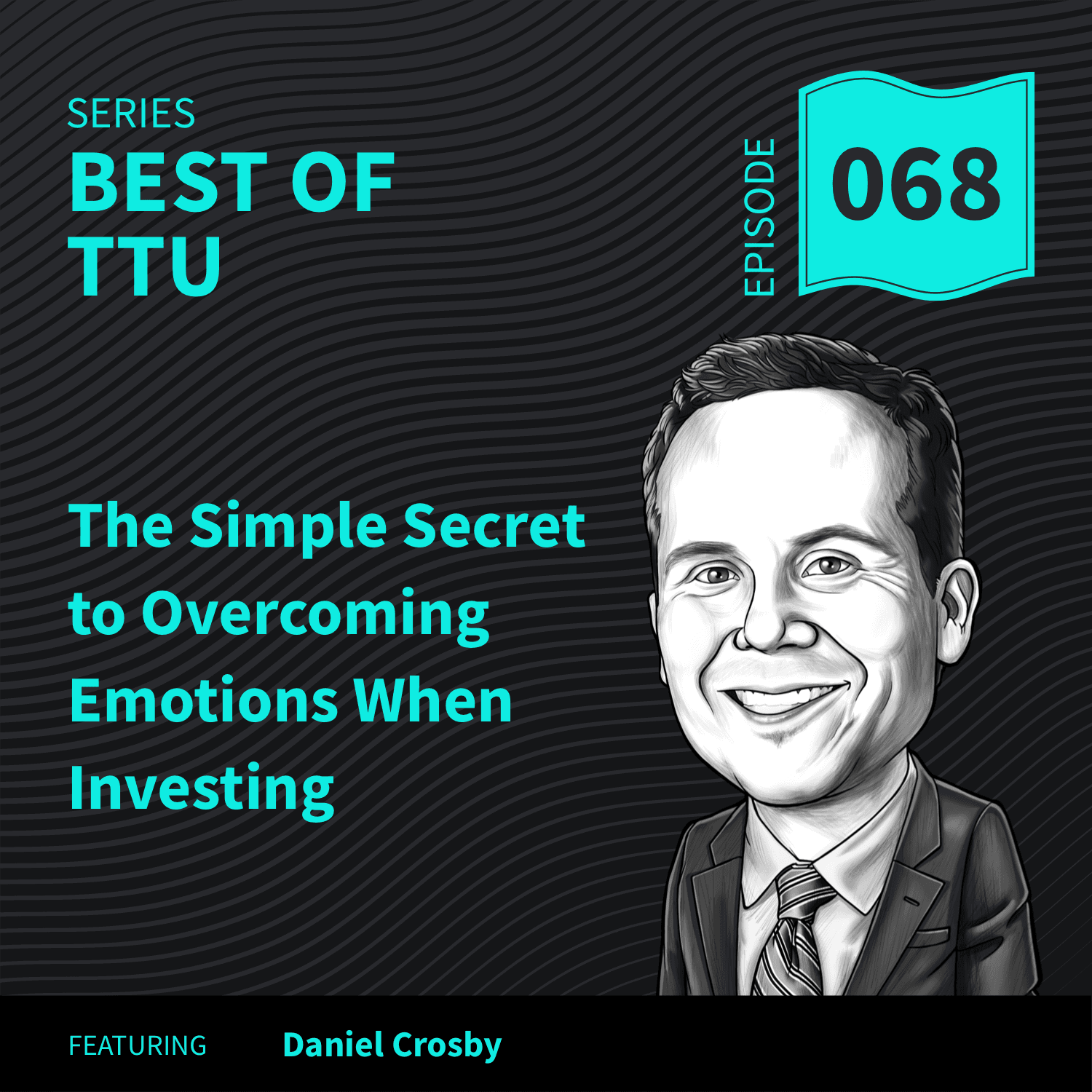 SERIES
BEST OF TTU

EPISODE
068

The Simple Secret to Overcoming Emotions When Investing

FEATURING Daniel Crosby